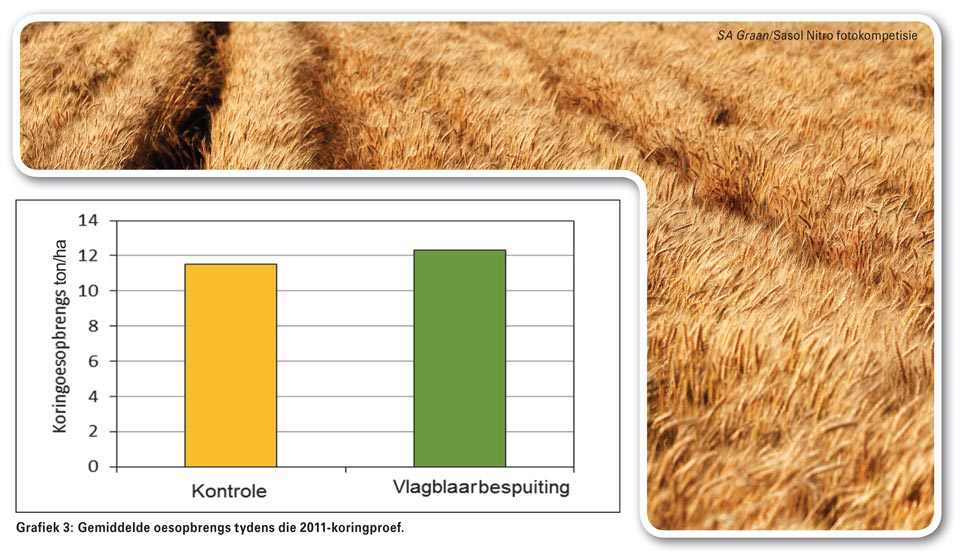 SA Graan/Sasol Nitro fotokompetisie

Koringoesopbrengs ton/ha

14
12
10
8
6
4
2
0

Kontrole
Vlagblaarbespuiting

Grafiek 3: Gemiddelde oesopbrengs tydens die 2011-koringproef.